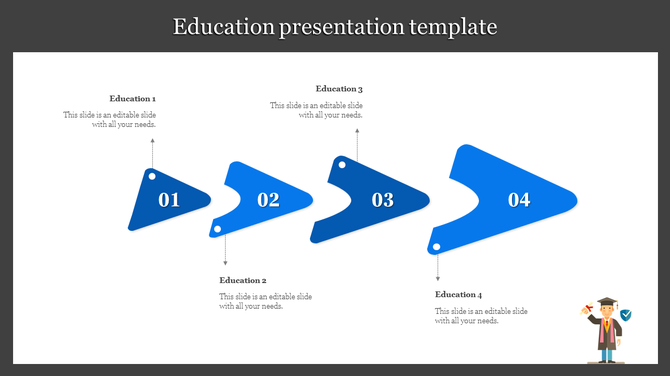 Education presentation template

Education 1

This slide is an editable slide with all your needs.

Education 3

This slide is an editable slide with all your needs.

01

02

03

04

Education 2

This slide is an editable slide with all your needs.

Education 4

This slide is an editable slide with all your needs.